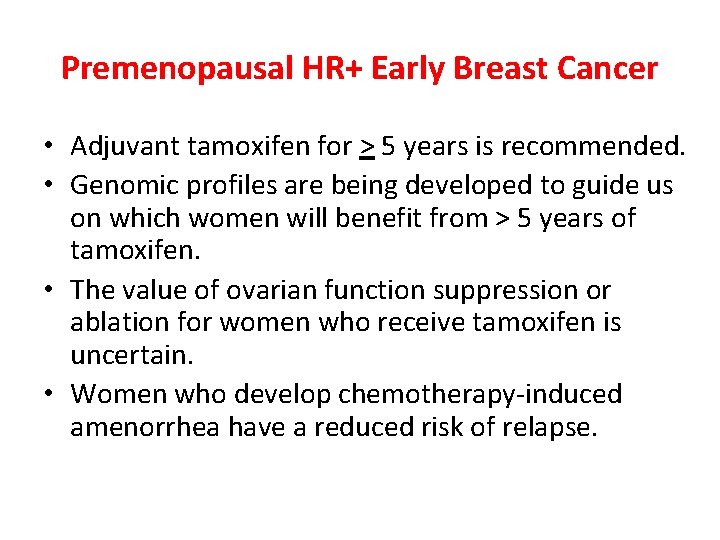 Premenopausal HR+ Early Breast Cancer

• Adjuvant tamoxifen for $\geq$ 5 years is recommended.
• Genomic profiles are being developed to guide us on which women will benefit from > 5 years of tamoxifen.
• The value of ovarian function suppression or ablation for women who receive tamoxifen is uncertain.
• Women who develop chemotherapy-induced amenorrhea have a reduced risk of relapse.